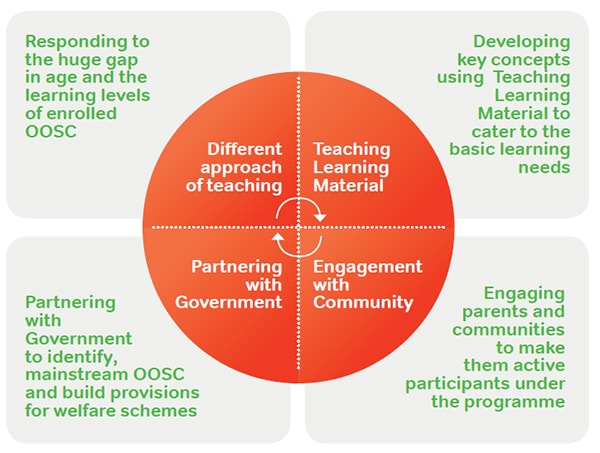 Responding to the huge gap in age and the learning levels of enrolled OOSC

Developing key concepts using Teaching Learning Material to cater to the basic learning needs

Different approach of teaching

Teaching Learning Material

Partnering with Government

Engagement with Community

Partnering with Government to identify, mainstream OOSC and build provisions for welfare schemes

Engaging parents and communities to make them active participants under the programme